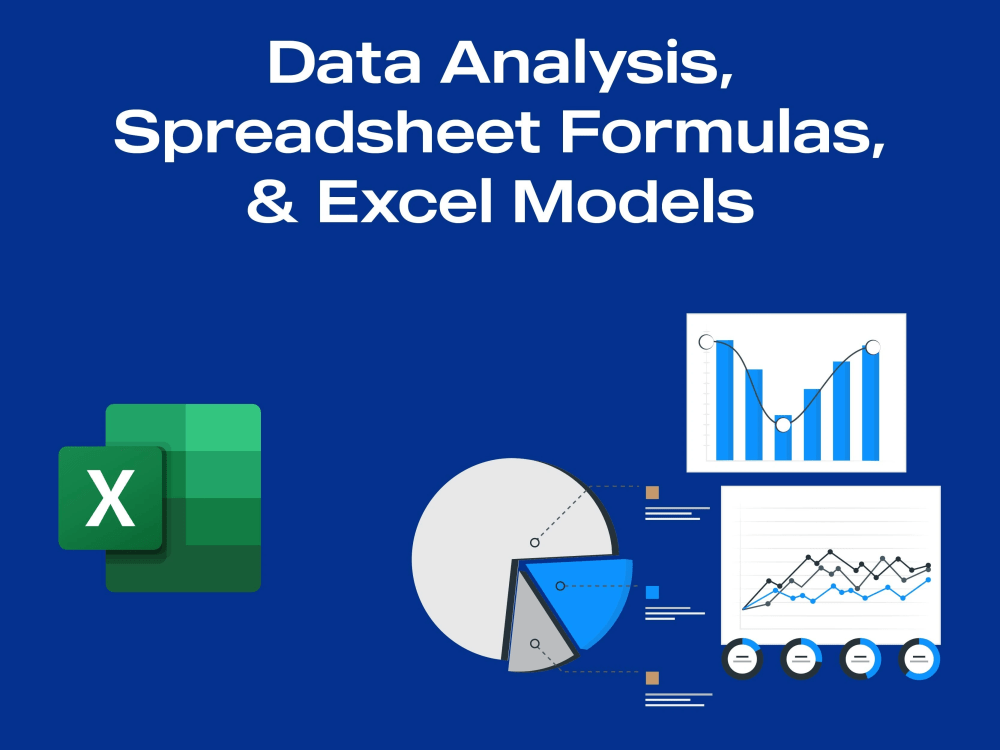 Data Analysis, Spreadsheet Formulas, & Excel Models

X